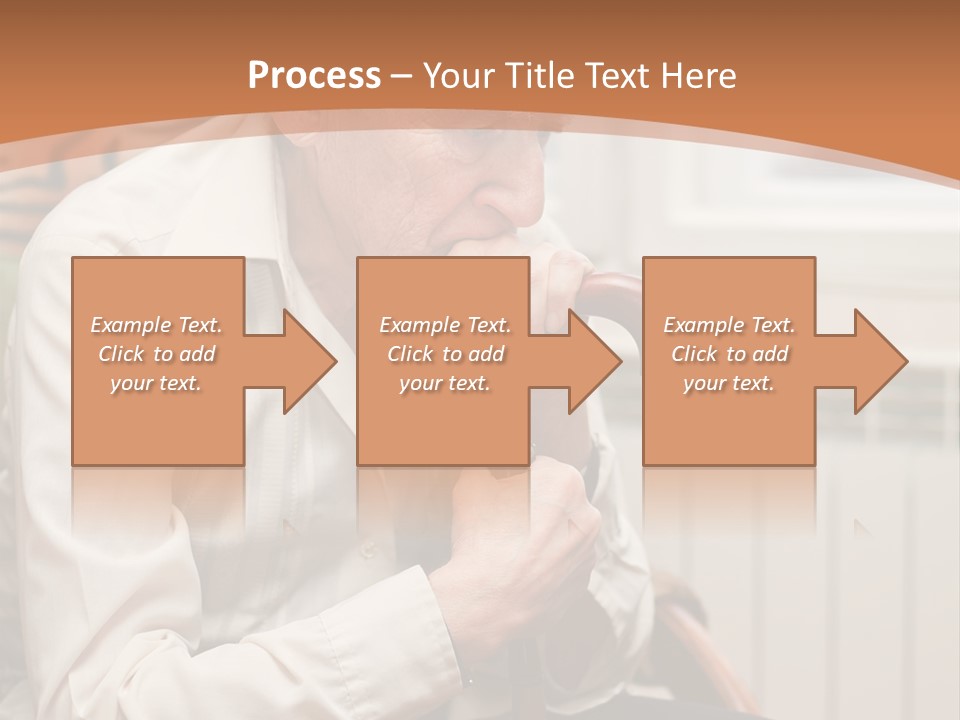 Process – Your Title Text Here

Example Text. Click to add your text.

Example Text. Click to add your text.

Example Text. Click to add your text.